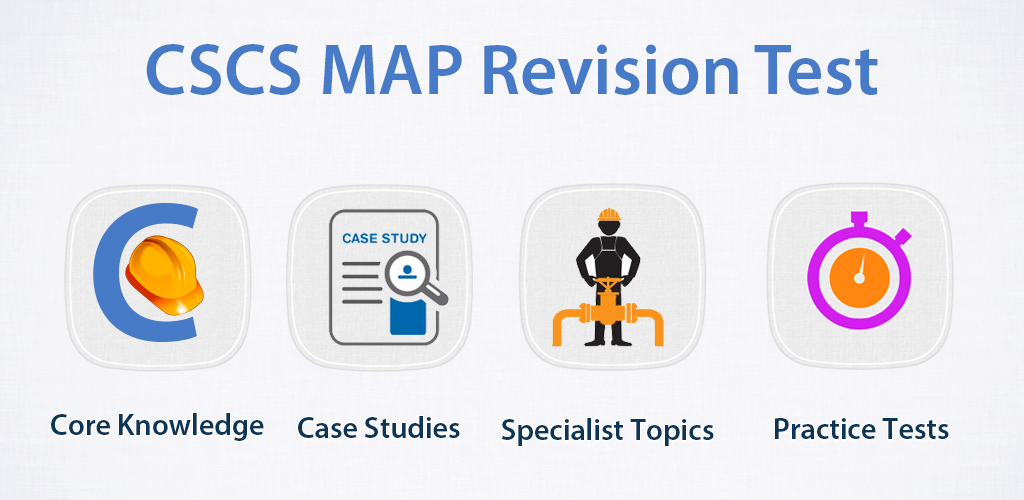 CSCS MAP Revision Test

CASE STUDY

Core Knowledge

Case Studies

Specialist Topics

Practice Tests